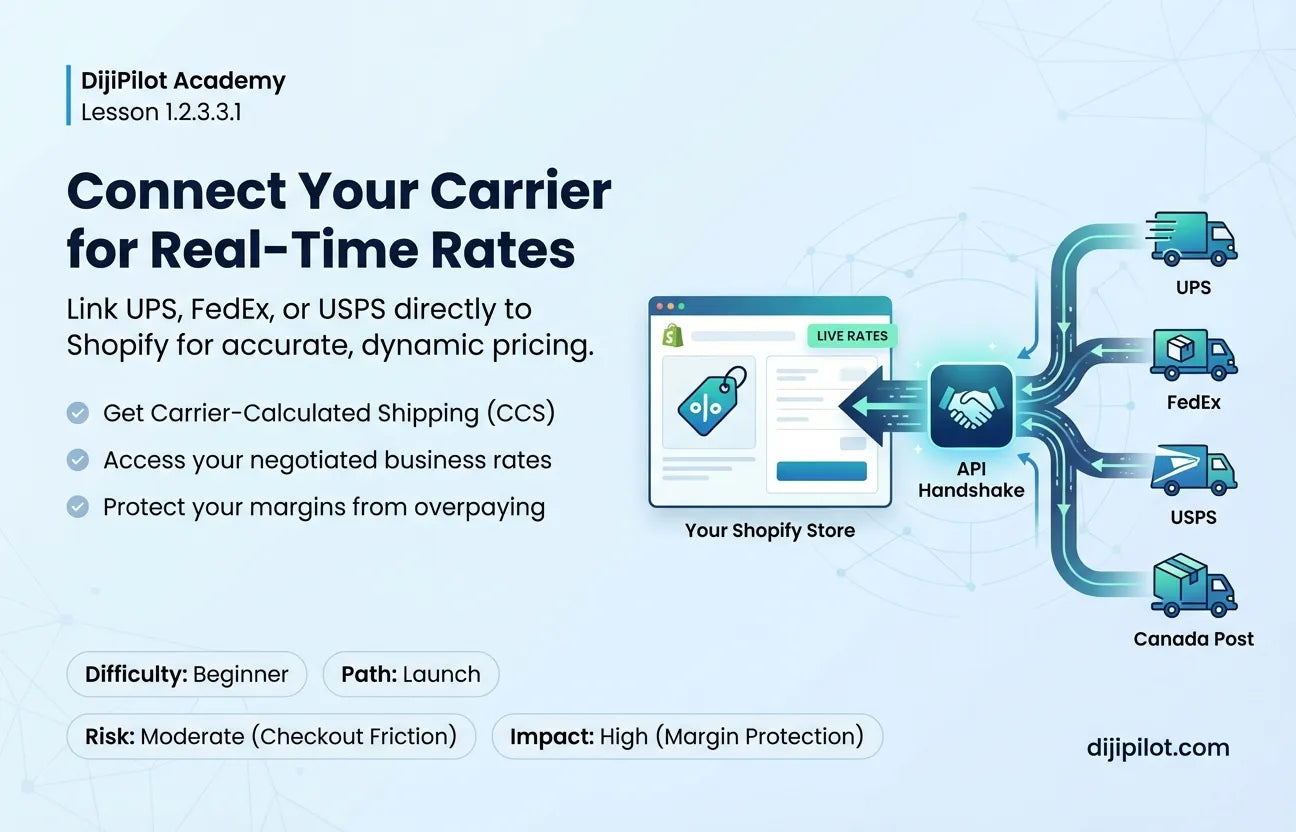 DijiPilot Academy
Lesson 1.2.3.3.1

Connect Your Carrier for Real-Time Rates

Link UPS, FedEx, or USPS directly to Shopify for accurate, dynamic pricing.

Get Carrier-Calculated Shipping (CCS)
Access your negotiated business rates
Protect your margins from overpaying

LIVE RATES

%

Your Shopify Store

API Handshake

UPS

FedEx

USPS

Canada Post

Difficulty: Beginner
Path: Launch
Risk: Moderate (Checkout Friction)
Impact: High (Margin Protection)

dijipilot.com